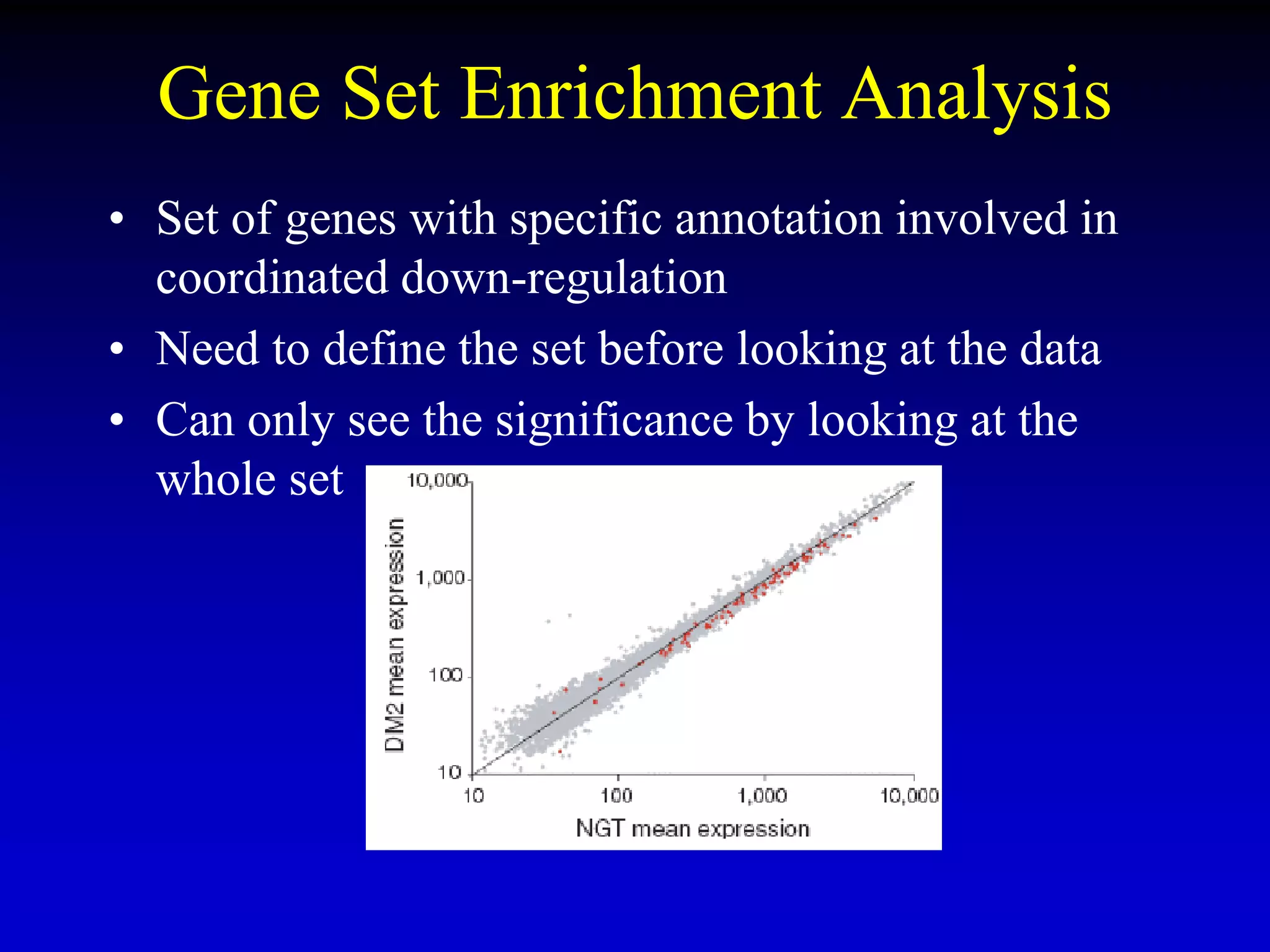 Gene Set Enrichment Analysis

• Set of genes with specific annotation involved in coordinated down-regulation
• Need to define the set before looking at the data
• Can only see the significance by looking at the whole set

10,000
1,000
100
10
DM2 mean expression
10
100
1,000
10,000
NGT mean expression